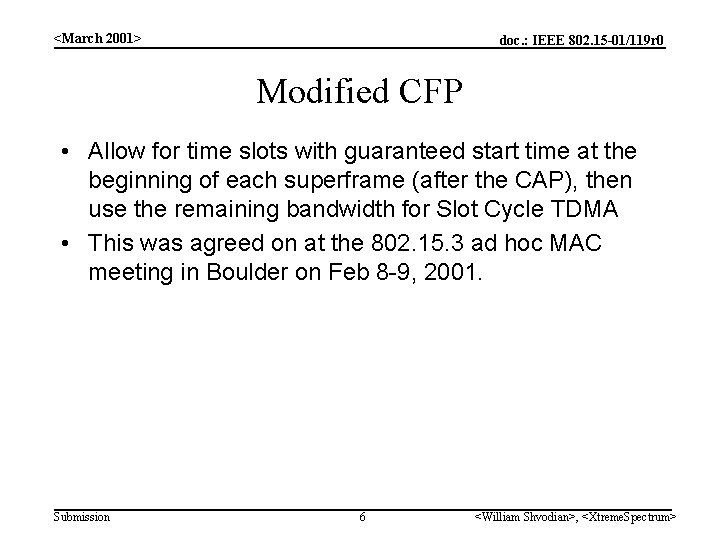 <March 2001>

doc.: IEEE 802.15-01/119r0

Modified CFP

• Allow for time slots with guaranteed start time at the beginning of each superframe (after the CAP), then use the remaining bandwidth for Slot Cycle TDMA

• This was agreed on at the 802.15.3 ad hoc MAC meeting in Boulder on Feb 8-9, 2001.

Submission

6

<William Shvodian>, <XtremeSpectrum>